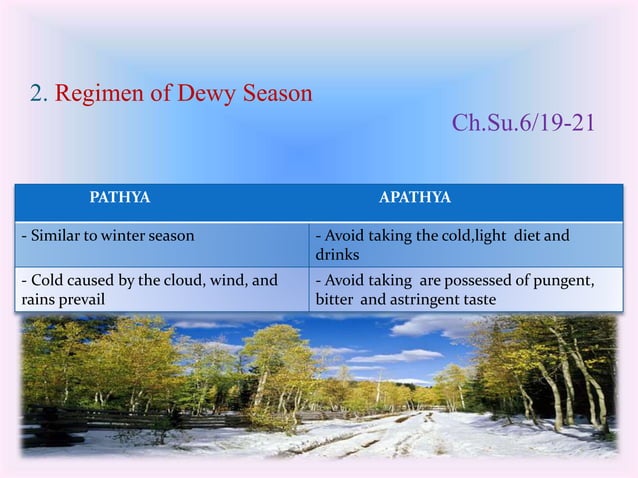 2. Regimen of Dewy Season

Ch.Su.6/19-21

| PATHYA | APATHYA |
|---|---|
| - Similar to winter season | - Avoid taking the cold,light diet and drinks |
| - Cold caused by the cloud, wind, and rains prevail | - Avoid taking are possessed of pungent, bitter and astringent taste |